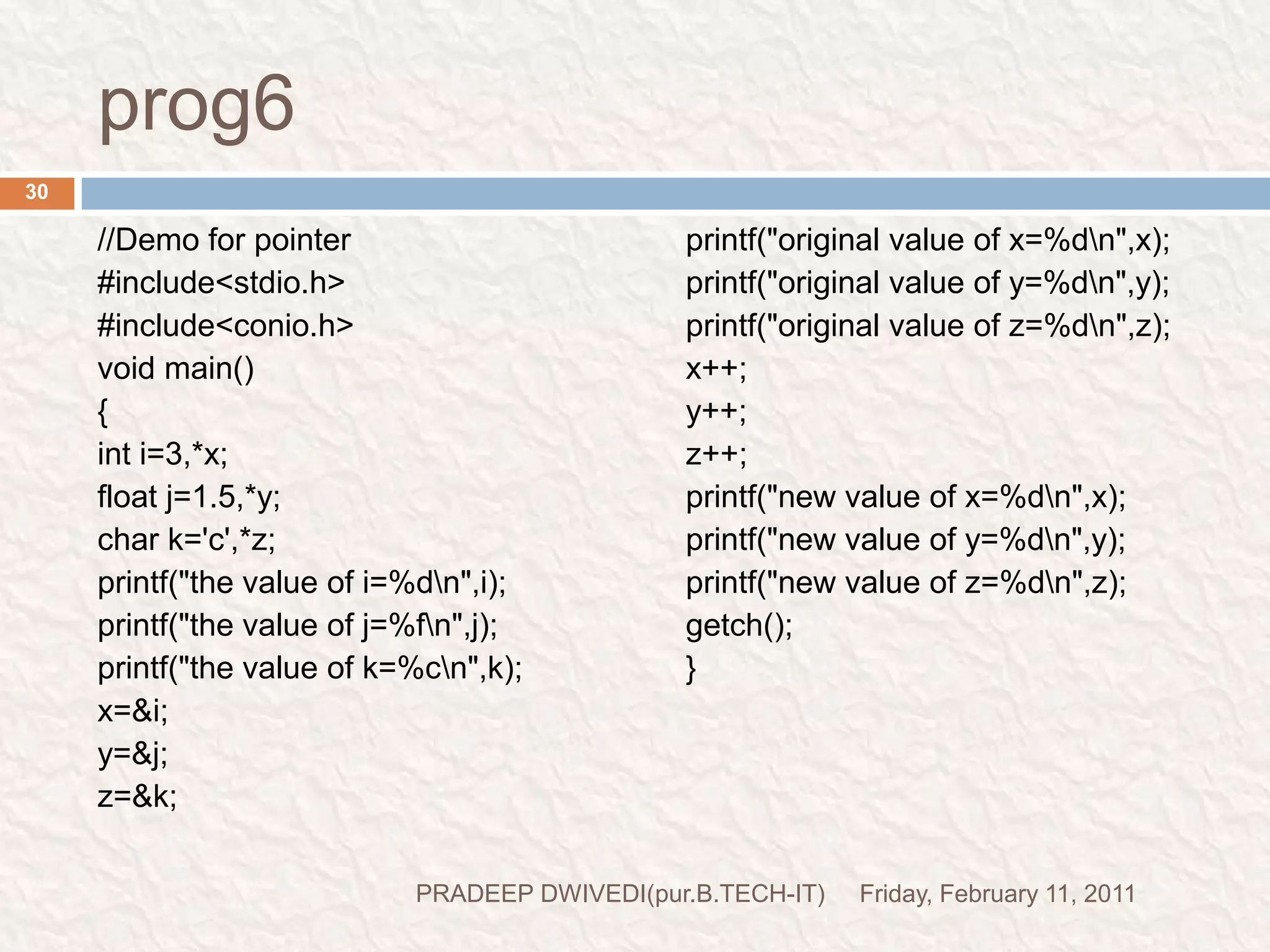 prog6

30

//Demo for pointer
#include<stdio.h>
#include<conio.h>
void main()
{
int i=3,*x;
float j=1.5,*y;
char k='c',*z;
printf("the value of i=%d\n",i);
printf("the value of j=%f\n",j);
printf("the value of k=%c\n",k);
x=&i;
y=&j;
z=&k;

printf("original value of x=%d\n",x);
printf("original value of y=%d\n",y);
printf("original value of z=%d\n",z);
x++;
y++;
z++;
printf("new value of x=%d\n",x);
printf("new value of y=%d\n",y);
printf("new value of z=%d\n",z);
getch();
}

PRADEEP DWIVEDI(pur.B.TECH-IT) Friday, February 11, 2011